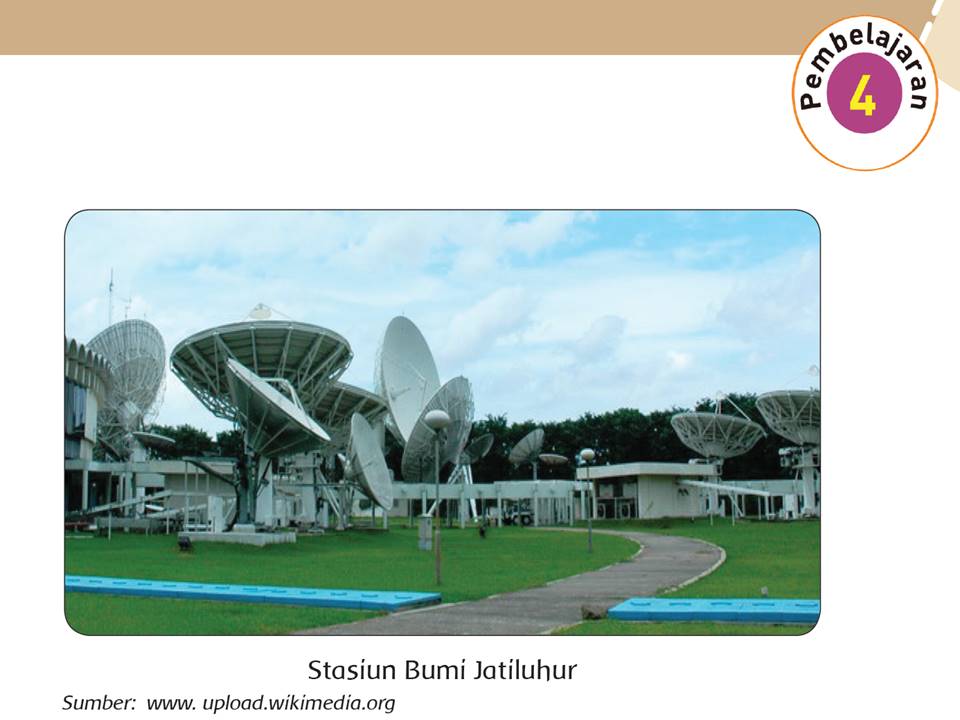 Pembelajaran
4

Stasiun Bumi Jatiluhur

Sumber: www. upload.wikimedia.org